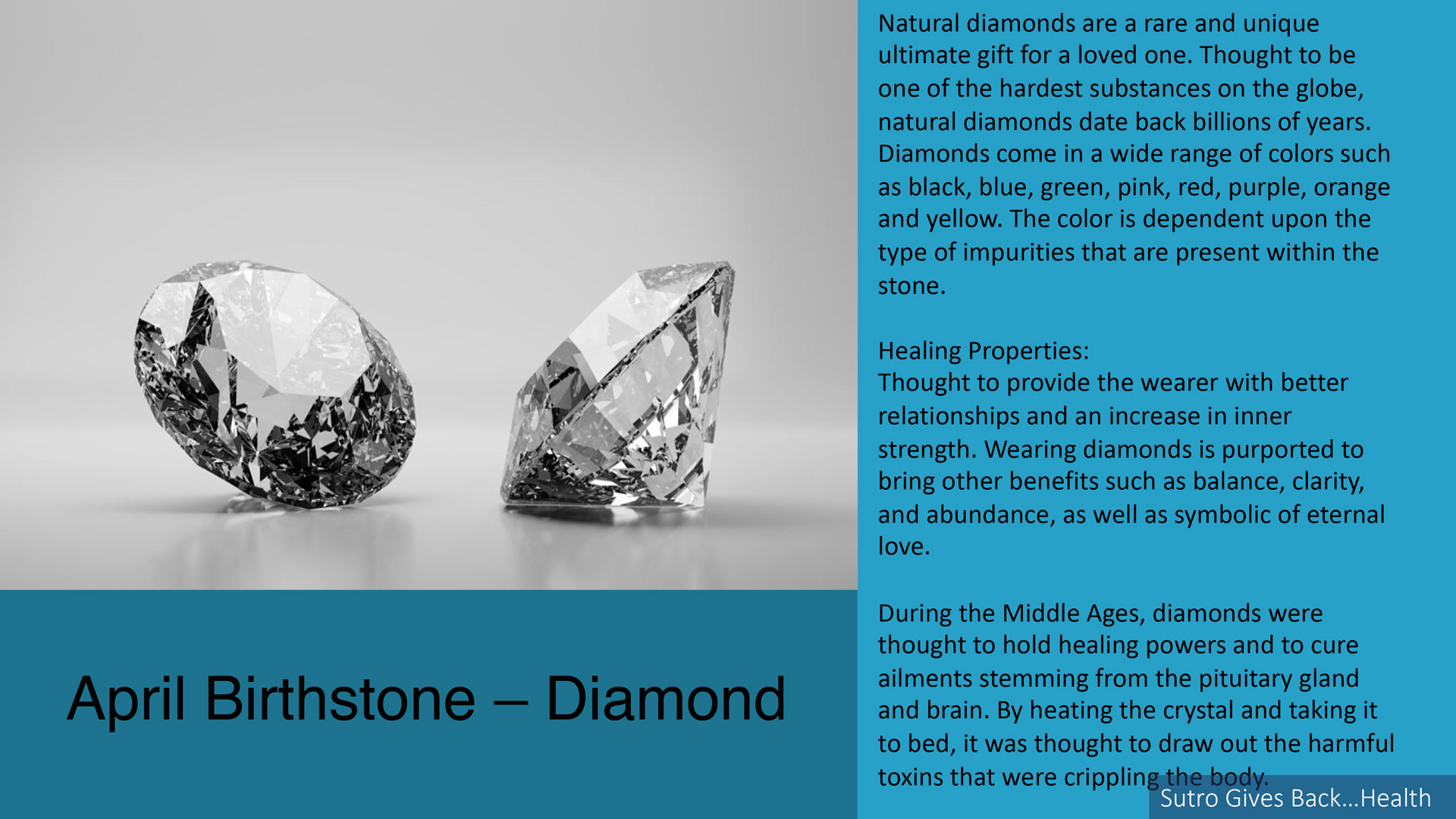 April Birthstone – Diamond

Natural diamonds are a rare and unique ultimate gift for a loved one. Thought to be one of the hardest substances on the globe, natural diamonds date back billions of years. Diamonds come in a wide range of colors such as black, blue, green, pink, red, purple, orange and yellow. The color is dependent upon the type of impurities that are present within the stone.

Healing Properties:
Thought to provide the wearer with better relationships and an increase in inner strength. Wearing diamonds is purported to bring other benefits such as balance, clarity, and abundance, as well as symbolic of eternal love.

During the Middle Ages, diamonds were thought to hold healing powers and to cure ailments stemming from the pituitary gland and brain. By heating the crystal and taking it to bed, it was thought to draw out the harmful toxins that were crippling the body.

Sutro Gives Back...Health